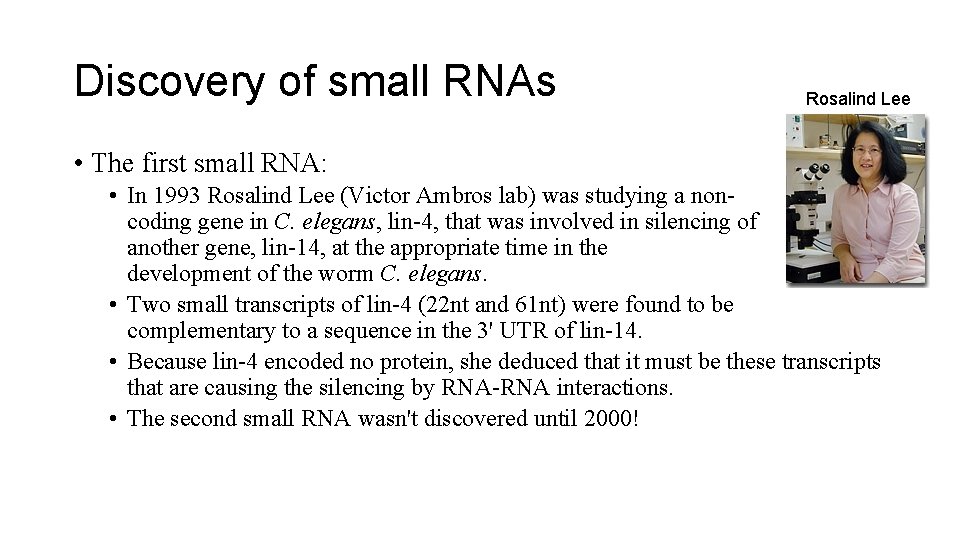 Discovery of small RNAs

Rosalind Lee

• The first small RNA:
  • In 1993 Rosalind Lee (Victor Ambros lab) was studying a non-coding gene in C. elegans, lin-4, that was involved in silencing of another gene, lin-14, at the appropriate time in the development of the worm C. elegans.
  • Two small transcripts of lin-4 (22nt and 61nt) were found to be complementary to a sequence in the 3' UTR of lin-14.
  • Because lin-4 encoded no protein, she deduced that it must be these transcripts that are causing the silencing by RNA-RNA interactions.
  • The second small RNA wasn't discovered until 2000!